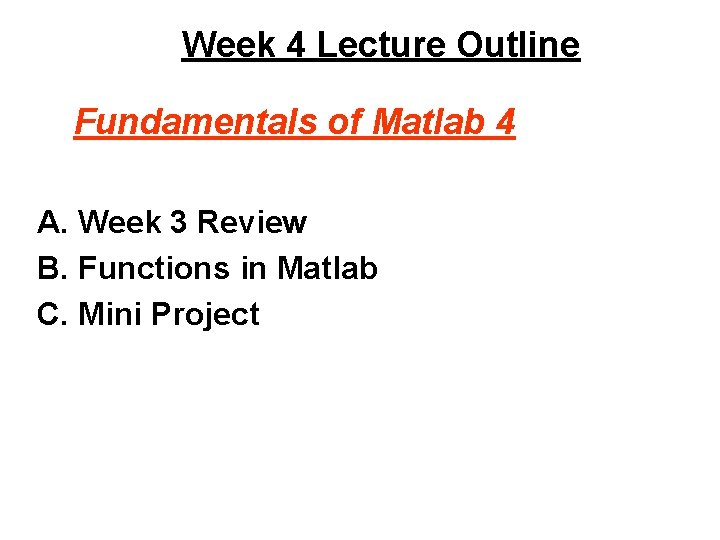 Week 4 Lecture Outline

Fundamentals of Matlab 4

A. Week 3 Review
B. Functions in Matlab
C. Mini Project